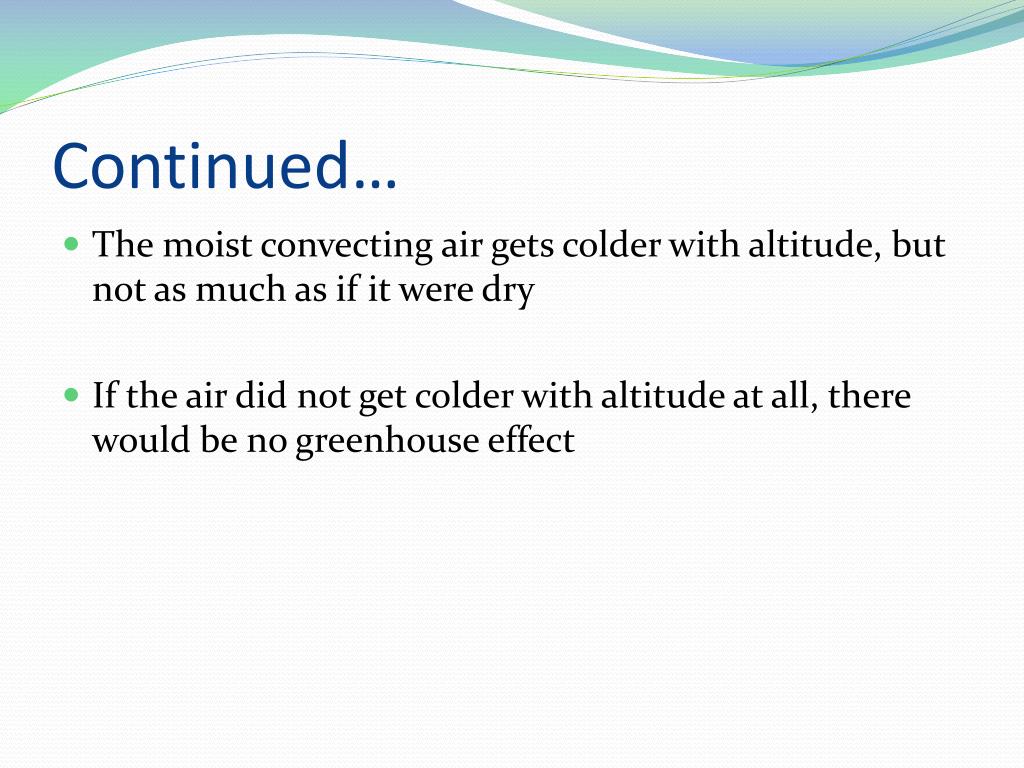 Continued…

The moist convecting air gets colder with altitude, but not as much as if it were dry

If the air did not get colder with altitude at all, there would be no greenhouse effect